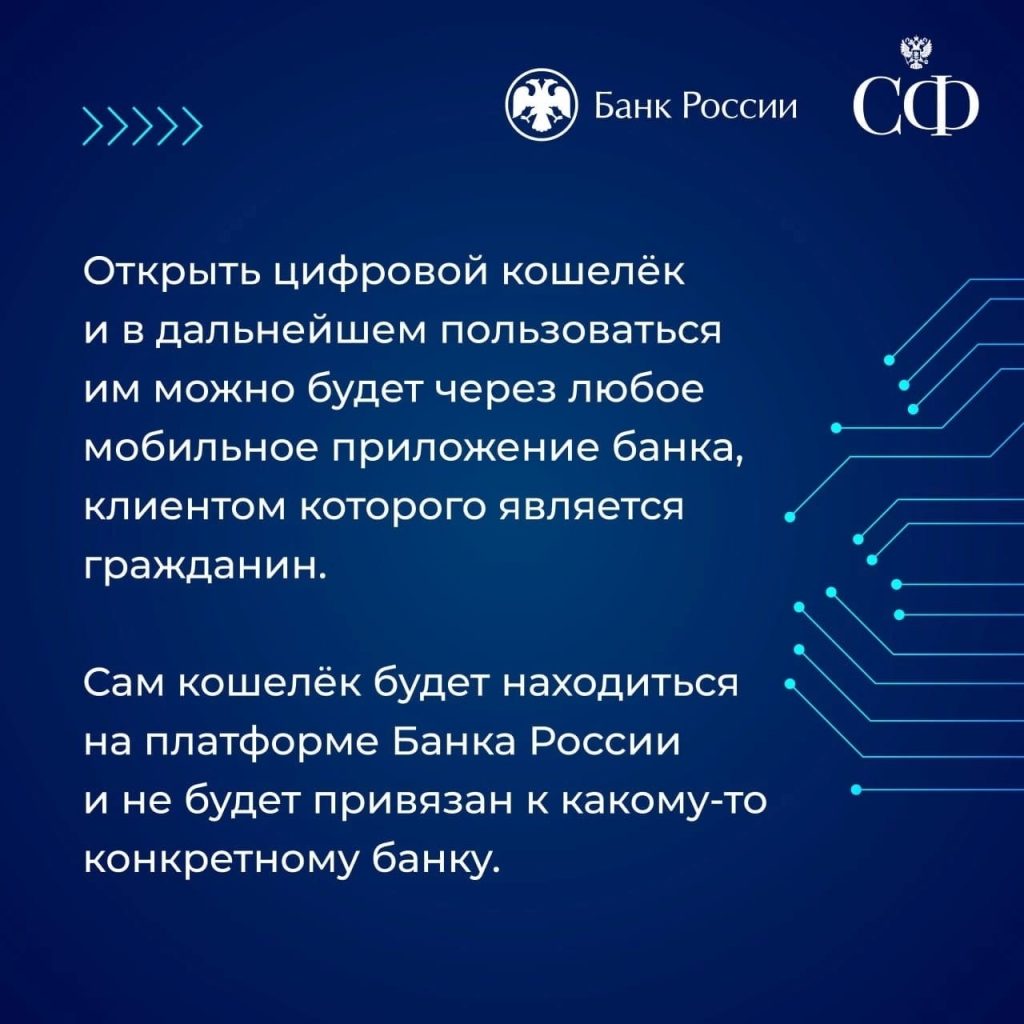 Банк России

СФ

Открыть цифровой кошелёк и в дальнейшем пользоваться им можно будет через любое мобильное приложение банка, клиентом которого является гражданин.

Сам кошелёк будет находиться на платформе Банка России и не будет привязан к какому-то конкретному банку.